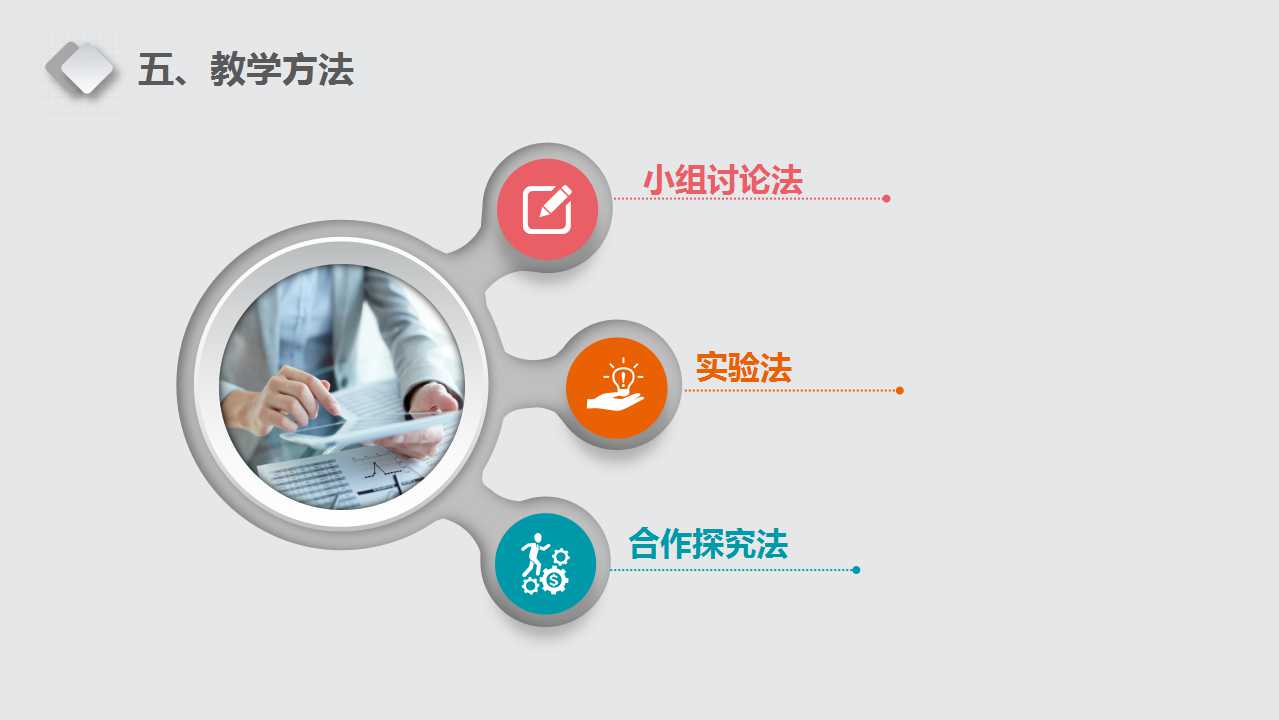 五、教学方法

小组讨论法

实验法

合作探究法